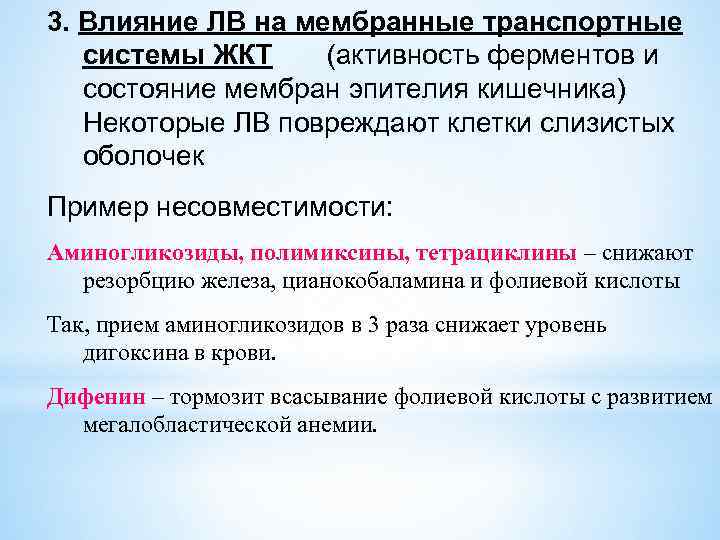 3. Влияние ЛВ на мембранные транспортные системы ЖКТ (активность ферментов и состояние мембран эпителия кишечника) Некоторые ЛВ повреждают клетки слизистых оболочек

Пример несовместимости:

Аминогликозиды, полимиксины, тетрациклины – снижают резорбцию железа, цианокобаламина и фолиевой кислоты

Так, прием аминогликозидов в 3 раза снижает уровень дигоксина в крови.

Дифенин – тормозит всасывание фолиевой кислоты с развитием мегалобластической анемии.